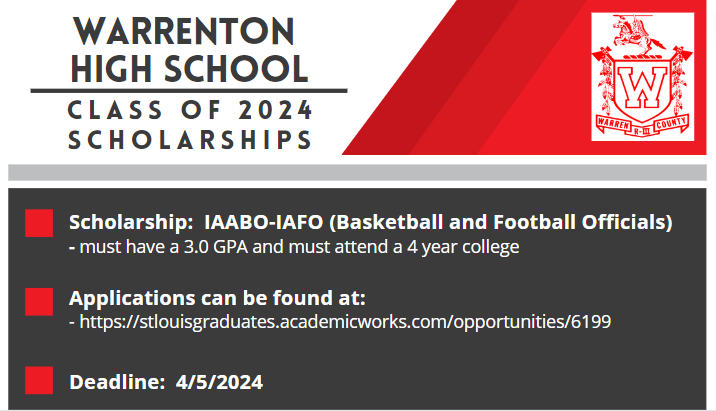 WARRENTON HIGH SCHOOL

CLASS OF 2024 SCHOLARSHIPS

W

WARREN R-III COUNTY

Scholarship: IAABO-IAFO (Basketball and Football Officials)
- must have a 3.0 GPA and must attend a 4 year college

Applications can be found at:
- https://stlouisgraduates.academicworks.com/opportunities/6199

Deadline: 4/5/2024